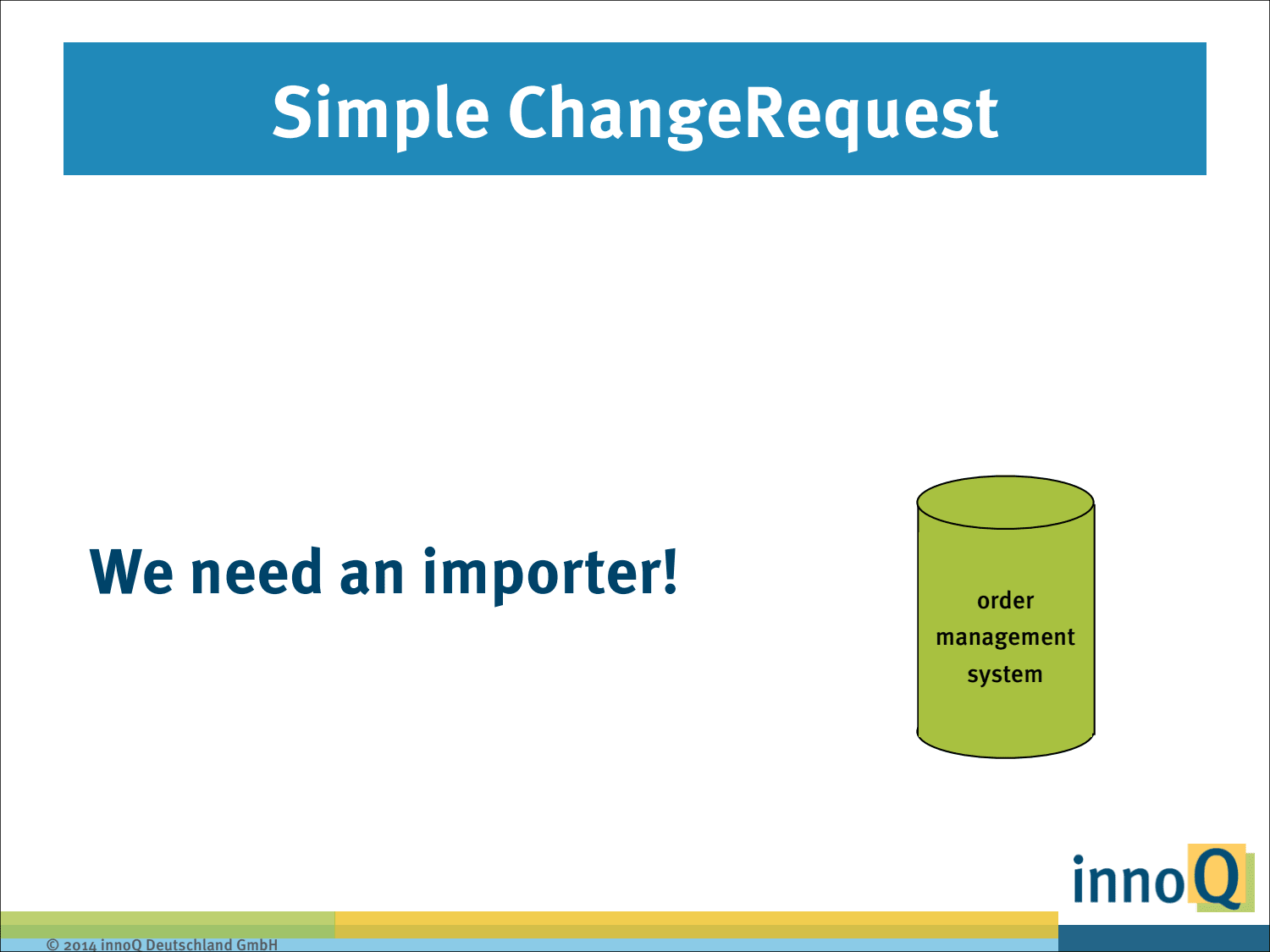 Simple ChangeRequest

We need an importer!

order management system

innoQ

© 2014 innoQ Deutschland GmbH